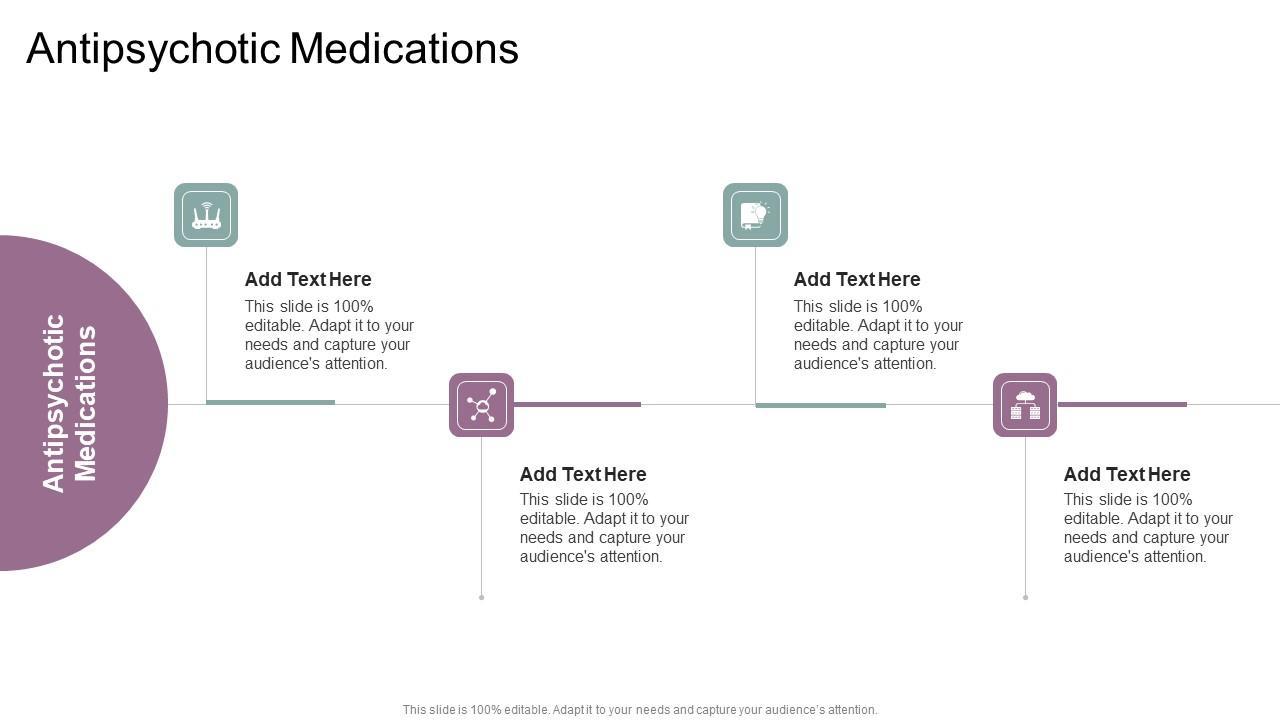 Antipsychotic Medications

Antipsychotic Medications

Add Text Here
This slide is 100% editable. Adapt it to your needs and capture your audience's attention.

Add Text Here
This slide is 100% editable. Adapt it to your needs and capture your audience's attention.

Add Text Here
This slide is 100% editable. Adapt it to your needs and capture your audience's attention.

Add Text Here
This slide is 100% editable. Adapt it to your needs and capture your audience's attention.

This slide is 100% editable. Adapt it to your needs and capture your audience's attention.